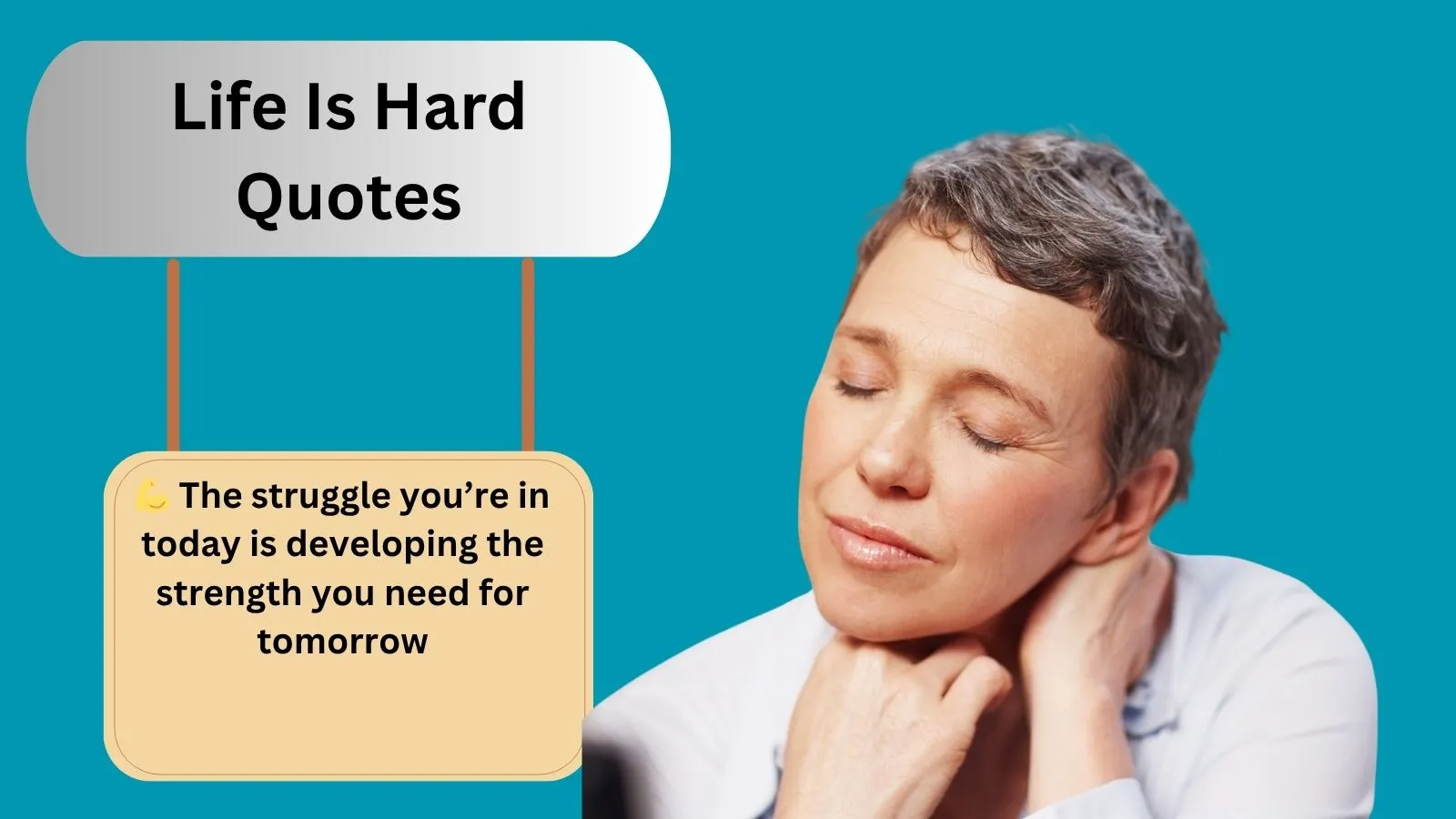 Life Is Hard Quotes

💪 The struggle you’re in today is developing the strength you need for tomorrow